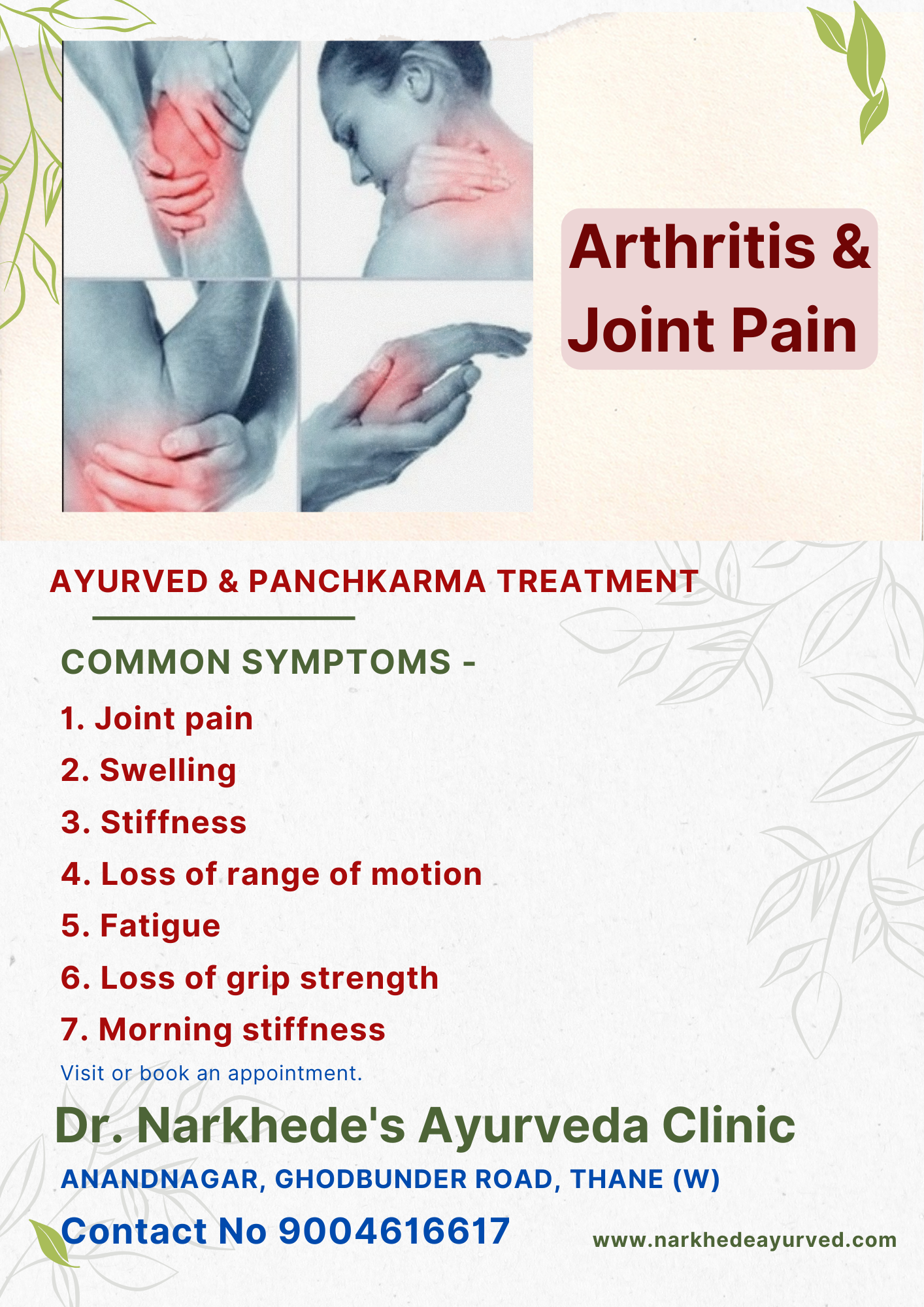 Arthritis & Joint Pain

AYURVED & PANCHKARMA TREATMENT

COMMON SYMPTOMS -

1. Joint pain
2. Swelling
3. Stiffness
4. Loss of range of motion
5. Fatigue
6. Loss of grip strength
7. Morning stiffness

Visit or book an appointment.

Dr. Narkhede's Ayurveda Clinic

ANANDNAGAR, GHODBUNDER ROAD, THANE (W)

Contact No 9004616617

www.narkhedeayurved.com